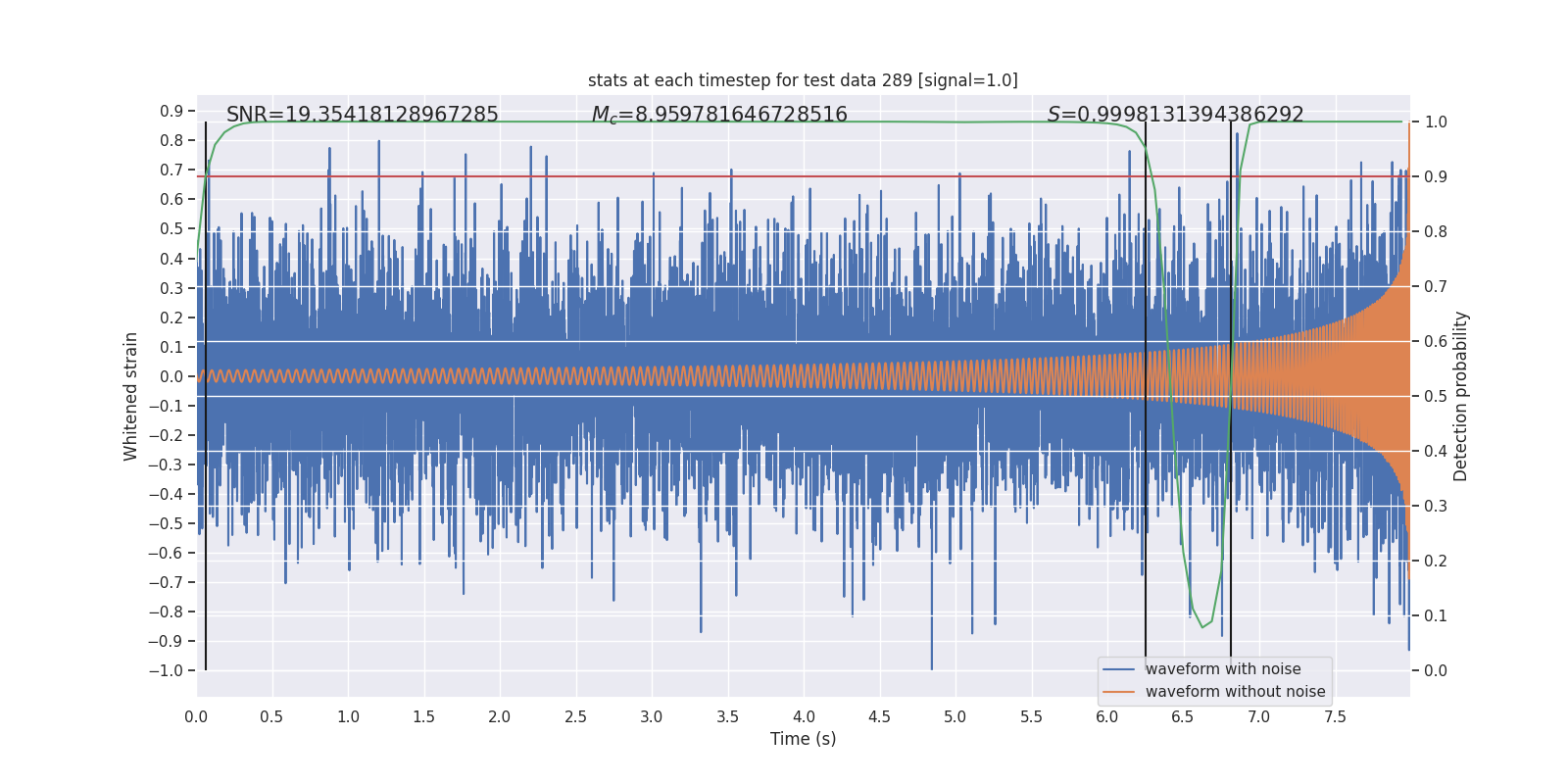 stats at each timestep for test data 289 [signal=1.0]

SNR=19.35418128967285

$M_c$=8.959781646728516

$S$=0.9998131394386292

Whitened strain

0.9
0.8
0.7
0.6
0.5
0.4
0.3
0.2
0.1
0.0
−0.1
−0.2
−0.3
−0.4
−0.5
−0.6
−0.7
−0.8
−0.9
−1.0

Detection probability

1.0
0.9
0.8
0.7
0.6
0.5
0.4
0.3
0.2
0.1
0.0

0.0 0.5 1.0 1.5 2.0 2.5 3.0 3.5 4.0 4.5 5.0 5.5 6.0 6.5 7.0 7.5

Time (s)

waveform with noise
waveform without noise